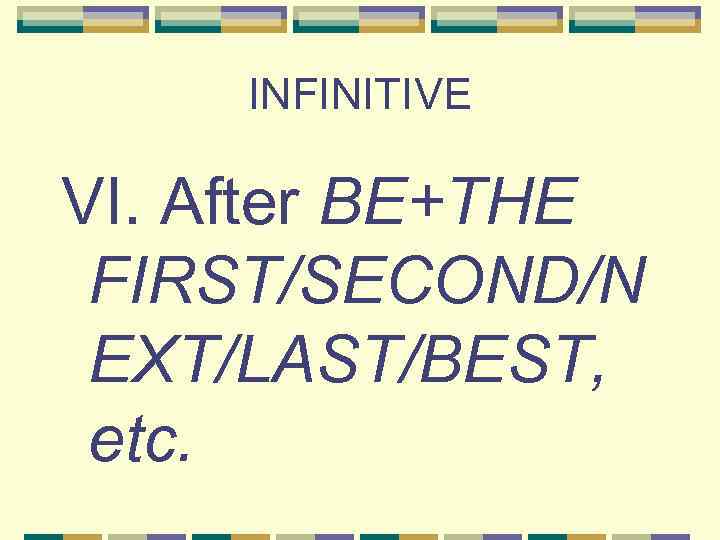 INFINITIVE

VI. After BE+THE FIRST/SECOND/NEXT/LAST/BEST, etc.